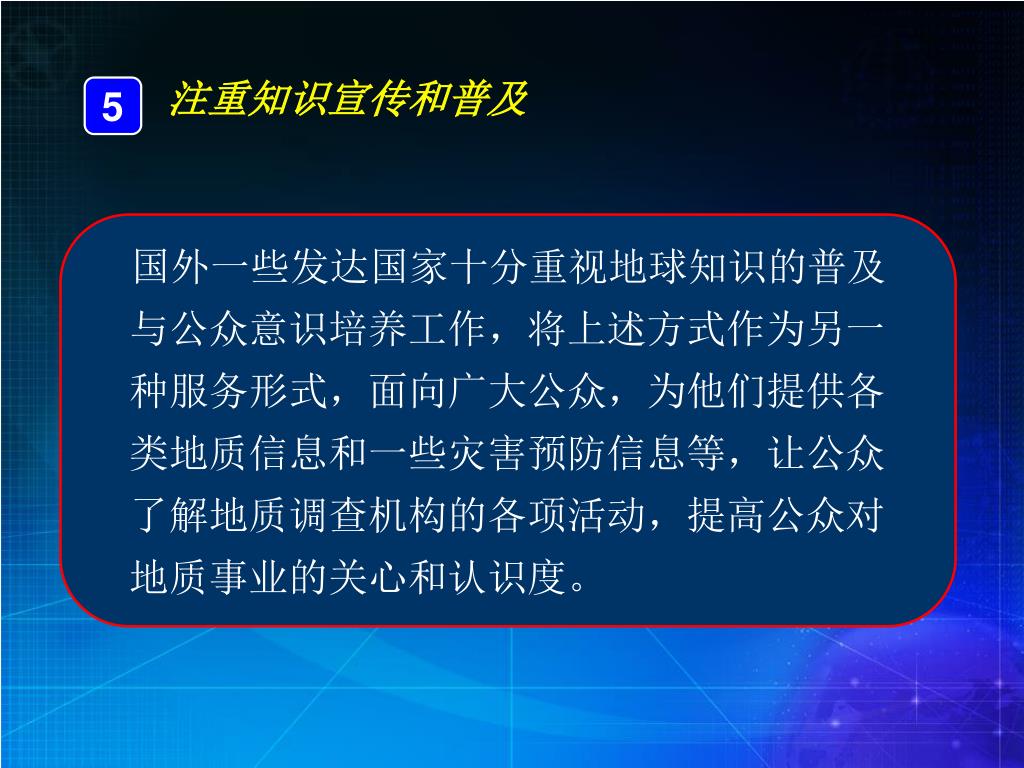 5 注重知识宣传和普及

国外一些发达国家十分重视地球知识的普及与公众意识培养工作，将上述方式作为另一种服务形式，面向广大公众，为他们提供各类地质信息和一些灾害预防信息等，让公众了解地质调查机构的各项活动，提高公众对地质事业的关心和认识度。